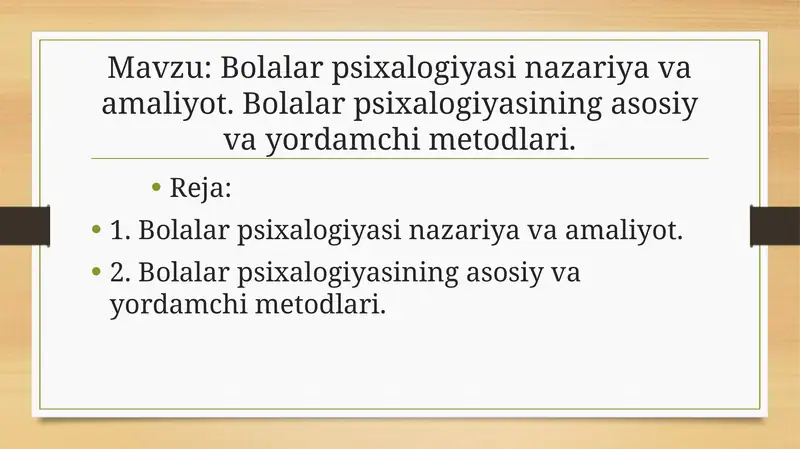 Mavzu: Bolalar psixalogiyasi nazariya va amaliyot. Bolalar psixalogiyasining asosiy va yordamchi metodlari.

• Reja:
• 1. Bolalar psixalogiyasi nazariya va amaliyot.
• 2. Bolalar psixalogiyasining asosiy va yordamchi metodlari.